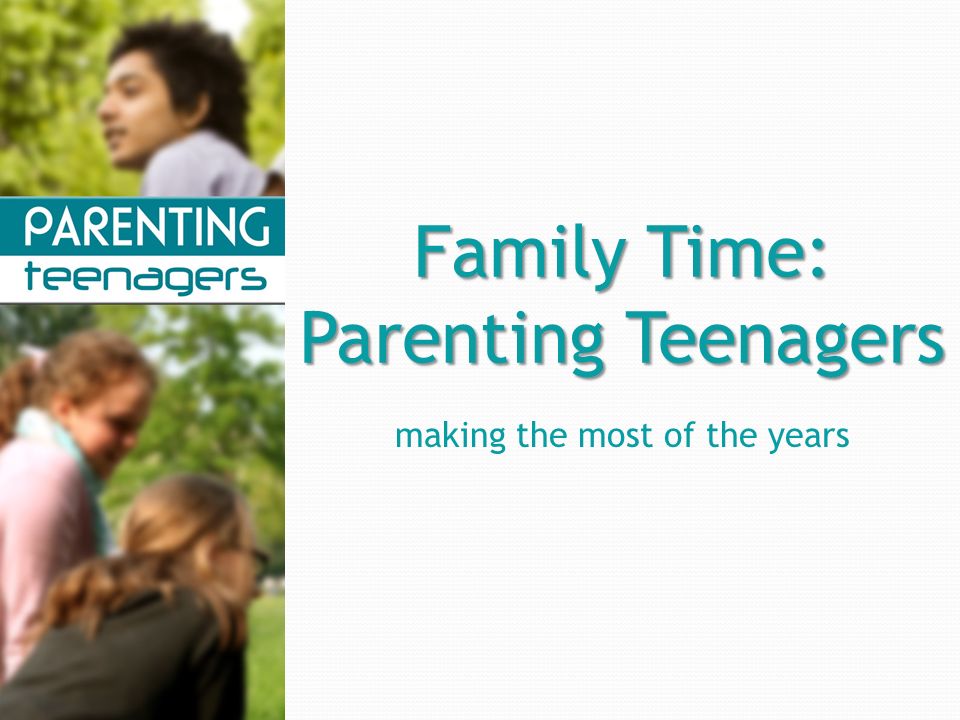 PARENTING
teenagers

Family Time: Parenting Teenagers

making the most of the years